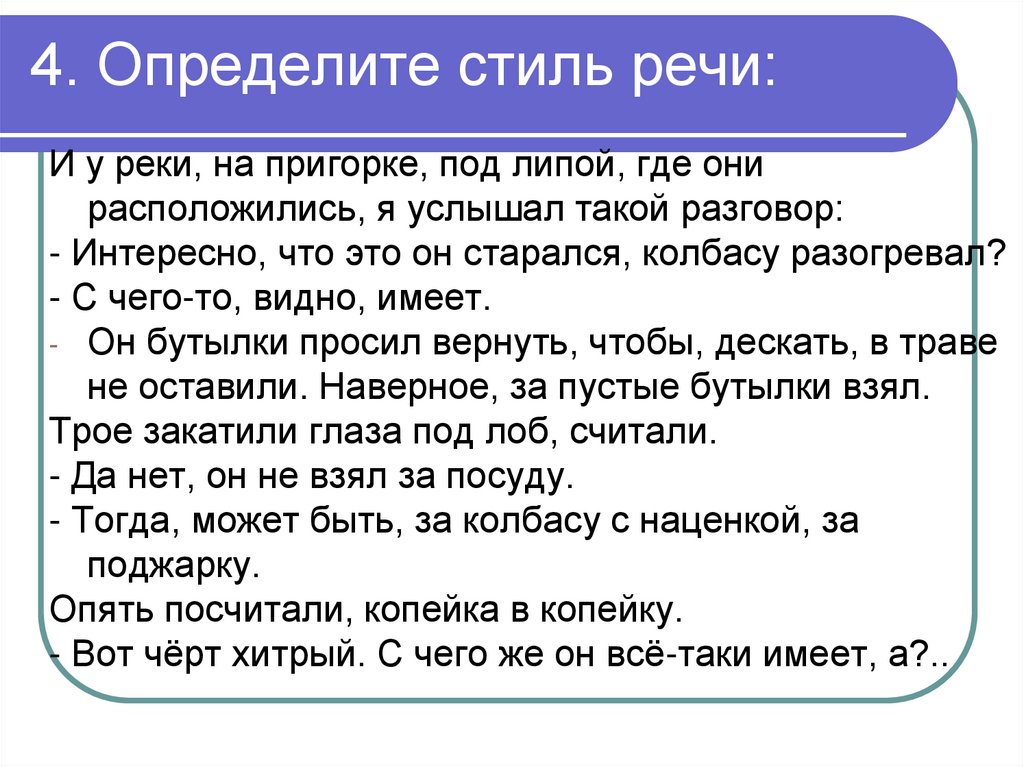 4. Определите стиль речи:

И у реки, на пригорке, под липой, где они расположились, я услышал такой разговор:
- Интересно, что это он старался, колбасу разогревал?
- С чего-то, видно, имеет.
- Он бутылки просил вернуть, чтобы, дескать, в траве не оставили. Наверное, за пустые бутылки взял.
Трое закатили глаза под лоб, считали.
- Да нет, он не взял за посуду.
- Тогда, может быть, за колбасу с наценкой, за поджарку.
Опять посчитали, копейка в копейку.
- Вот чёрт хитрый. С чего же он всё-таки имеет, а?..